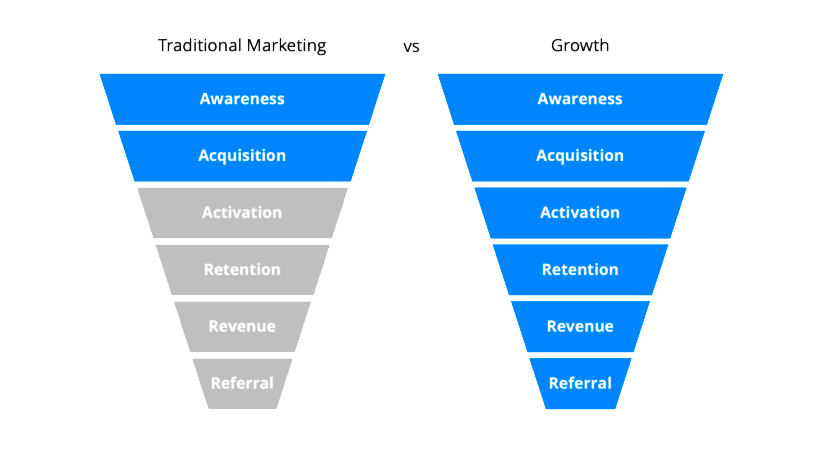 Traditional Marketing

vs

Growth

Awareness

Acquisition

Activation

Retention

Revenue

Referral

Awareness

Acquisition

Activation

Retention

Revenue

Referral